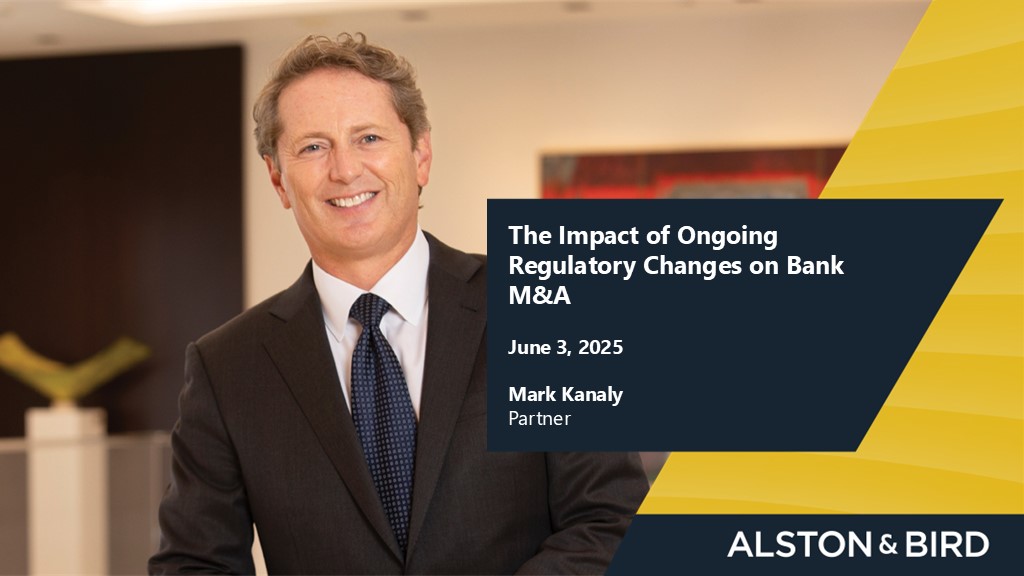 The Impact of Ongoing Regulatory Changes on Bank M&A

June 3, 2025

Mark Kanaly
Partner

ALSTON & BIRD